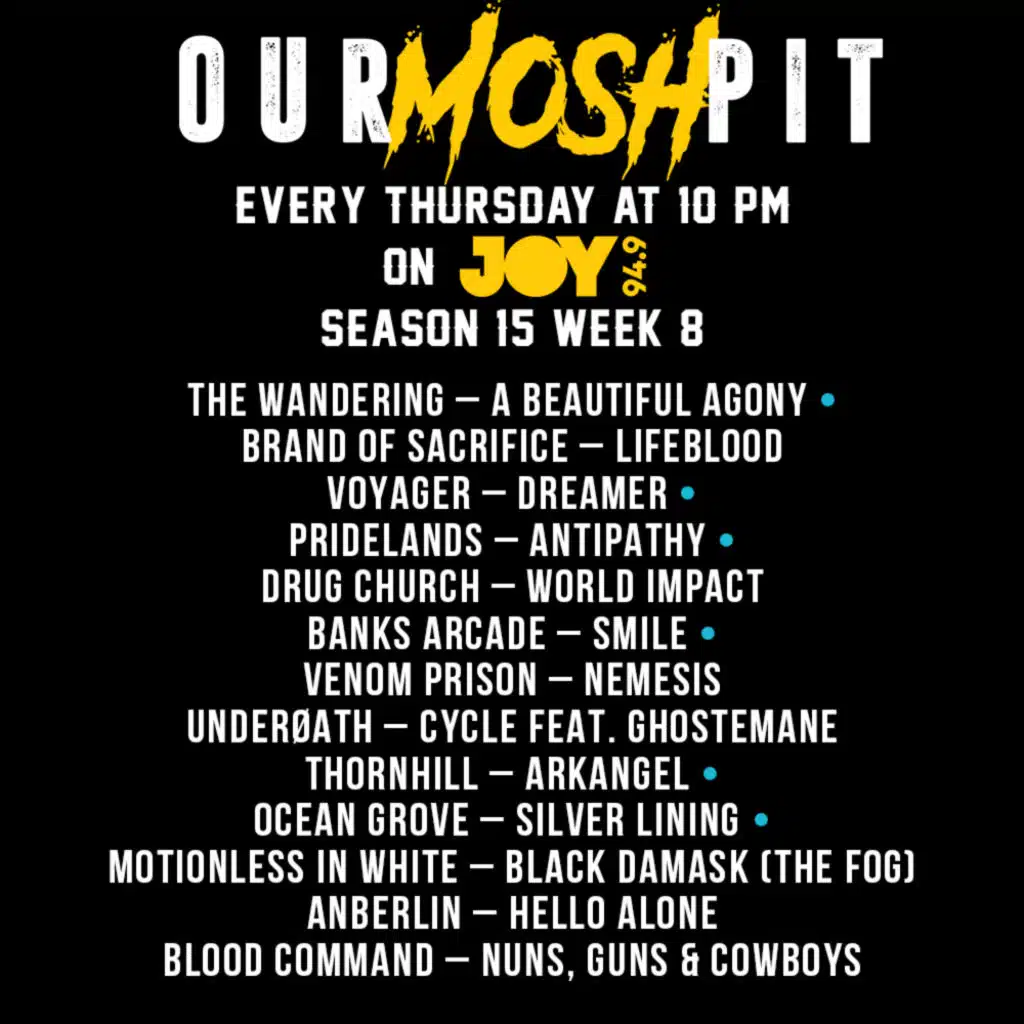 OUR MOSH PIT

EVERY THURSDAY AT 10 PM
ON JOY 94.9
SEASON 15 WEEK 8

THE WANDERING — A BEAUTIFUL AGONY •
BRAND OF SACRIFICE — LIFEBLOOD
VOYAGER — DREAMER •
PRIDELANDS — ANTIPATHY •
DRUG CHURCH — WORLD IMPACT
BANKS ARCADE — SMILE •
VENOM PRISON — NEMESIS
UNDERØATH — CYCLE FEAT. GHOSTEMANE
THORNHILL — ARKANGEL •
OCEAN GROVE — SILVER LINING •
MOTIONLESS IN WHITE — BLACK DAMASK (THE FOG)
ANBERLIN — HELLO ALONE
BLOOD COMMAND — NUNS, GUNS & COWBOYS